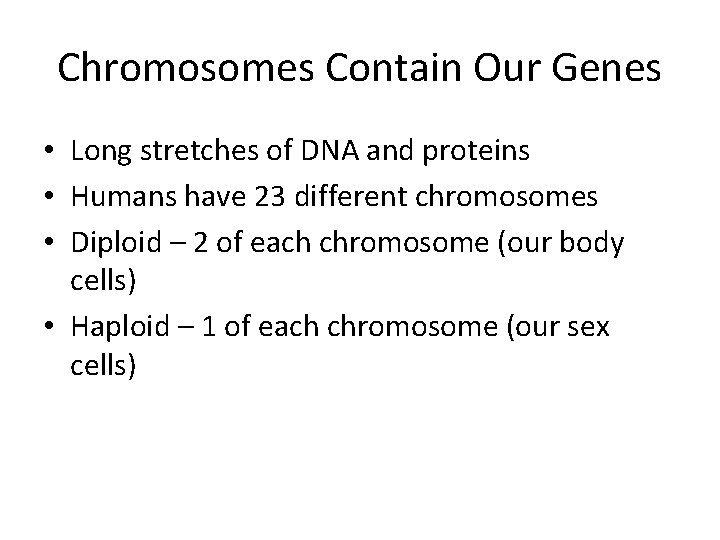 Chromosomes Contain Our Genes

• Long stretches of DNA and proteins
• Humans have 23 different chromosomes
• Diploid – 2 of each chromosome (our body cells)
• Haploid – 1 of each chromosome (our sex cells)